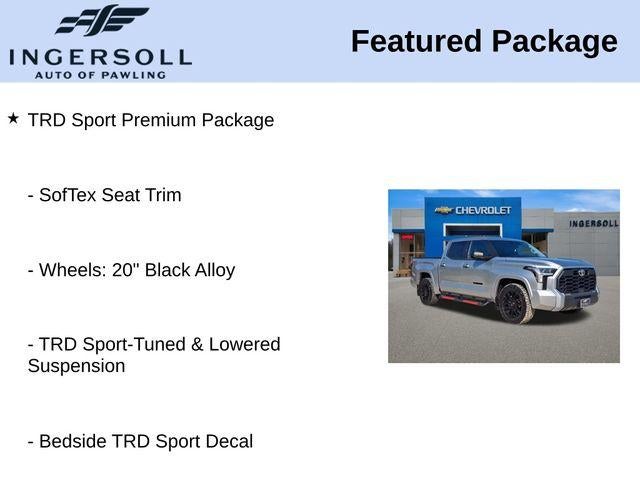 INGERSOLL
AUTO OF PAWLING

Featured Package

★ TRD Sport Premium Package

- SofTex Seat Trim

- Wheels: 20" Black Alloy

- TRD Sport-Tuned & Lowered Suspension

- Bedside TRD Sport Decal

CHEVROLET

INGERSOLL